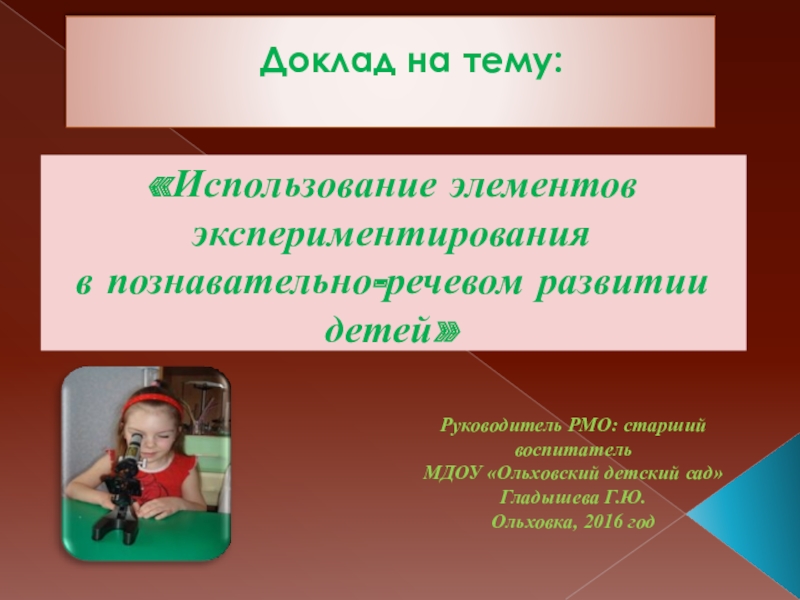 Доклад на тему:

«Использование элементов экспериментирования в познавательно-речевом развитии детей»

Руководитель РМО: старший воспитатель
МДОУ «Ольховский детский сад»
Гладышева Г.Ю.
Ольховка, 2016 год